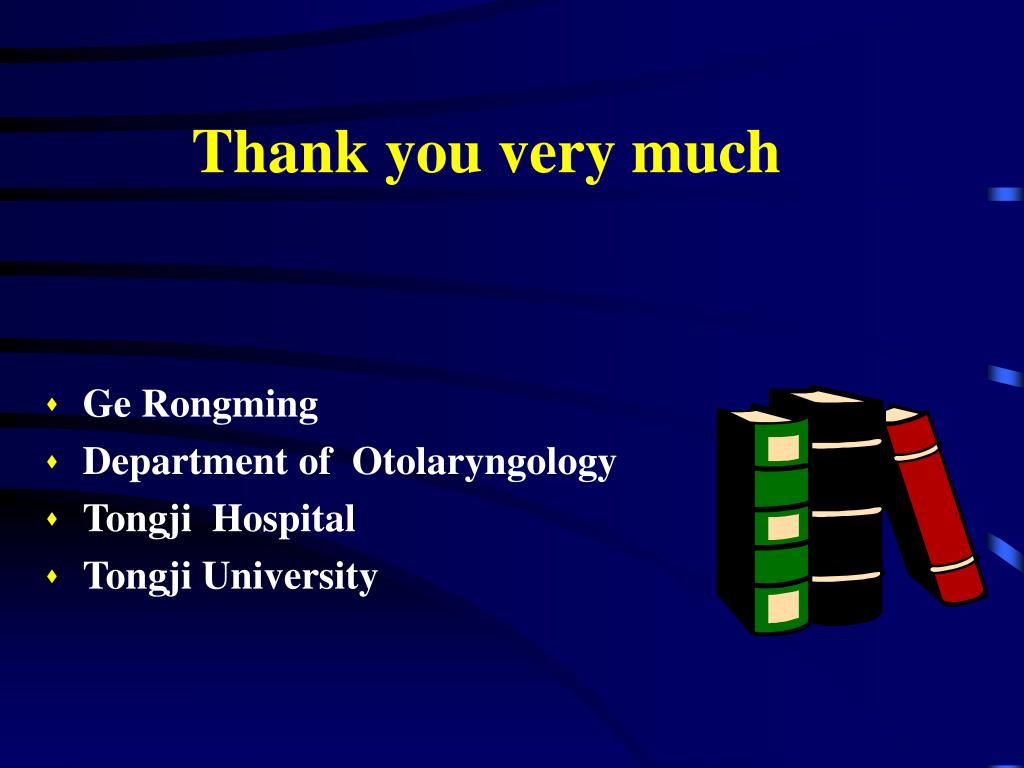 Thank you very much

- Ge Rongming
- Department of Otolaryngology
- Tongji Hospital
- Tongji University